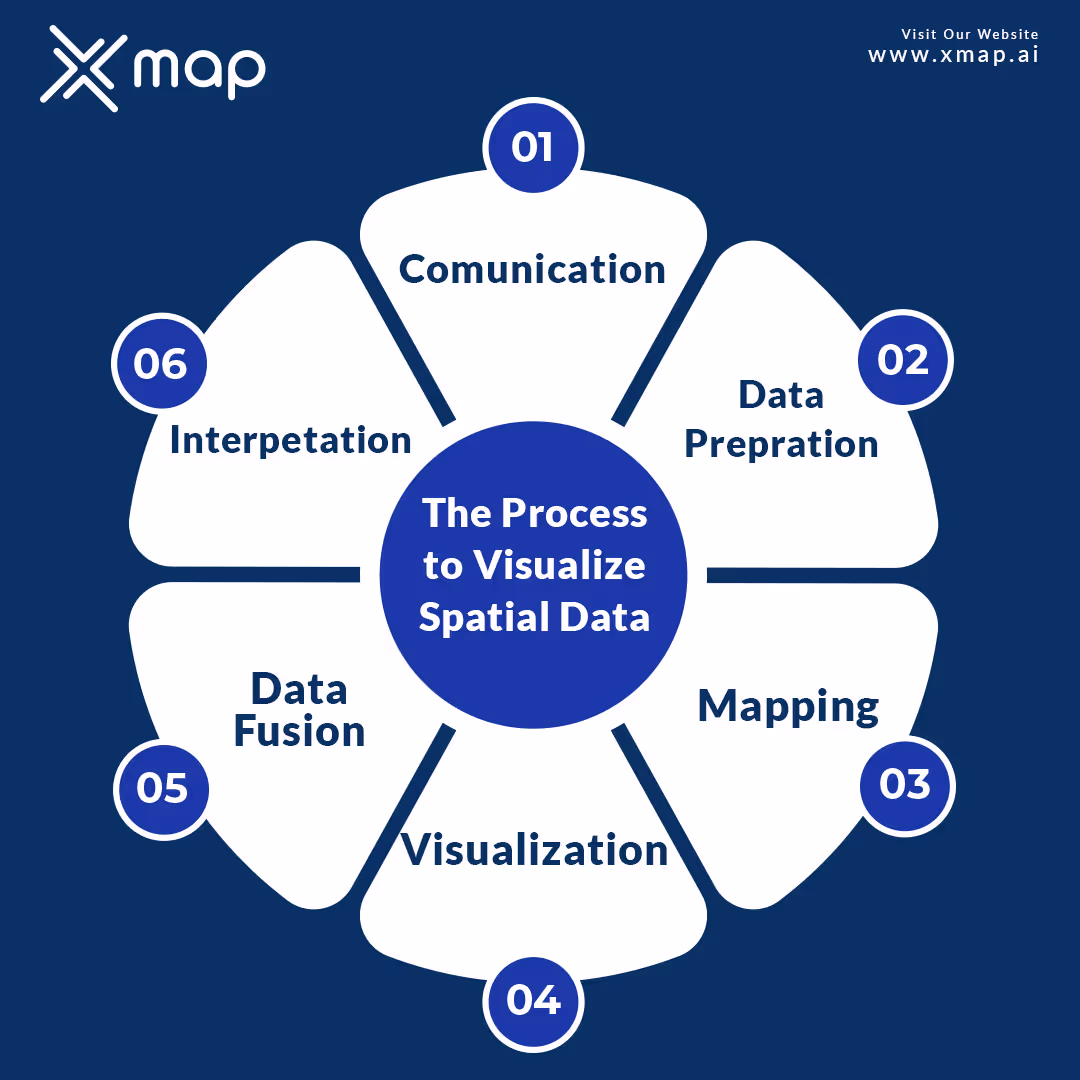 map

Visit Our Website
www.xmap.ai

The Process to Visualize Spatial Data

01
Comunication

02
Data Prepration

03
Mapping

04
Visualization

05
Data Fusion

06
Interpetation